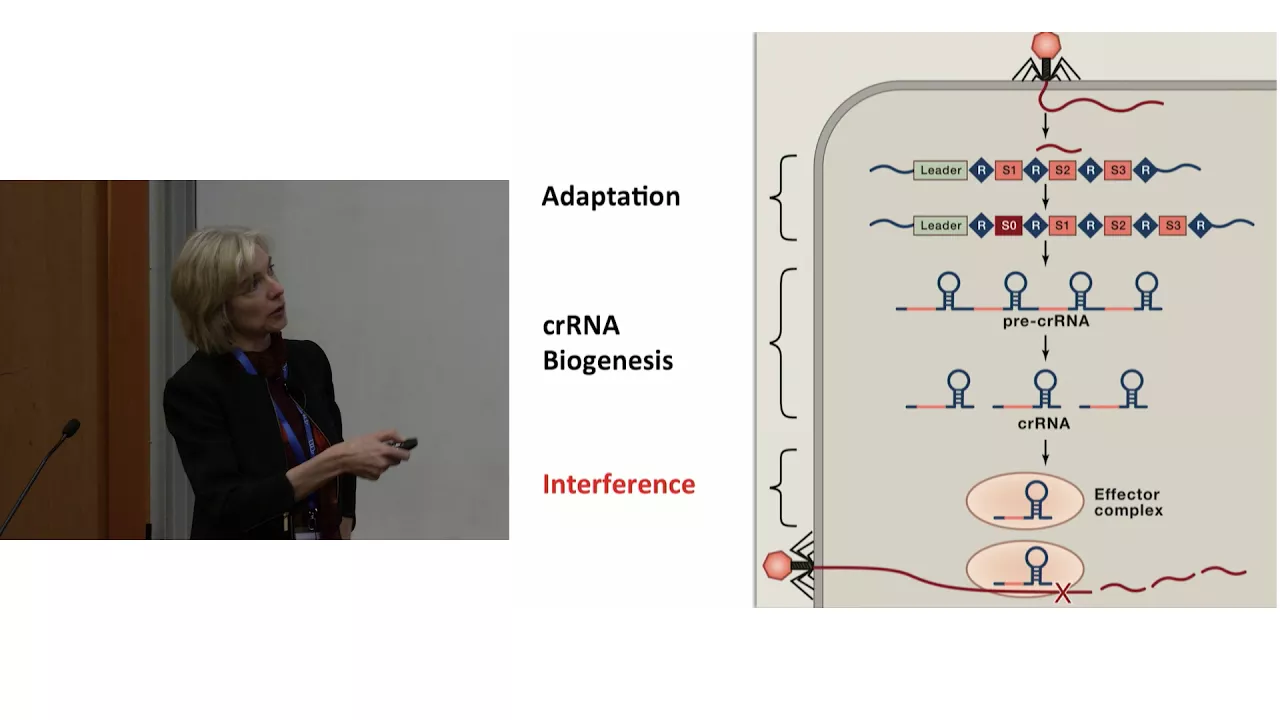 Adaptation

crRNA Biogenesis

Interference

Leader R S1 R S2 R S3 R

Leader R S0 R S1 R S2 R S3 R

pre-crRNA

crRNA

Effector complex